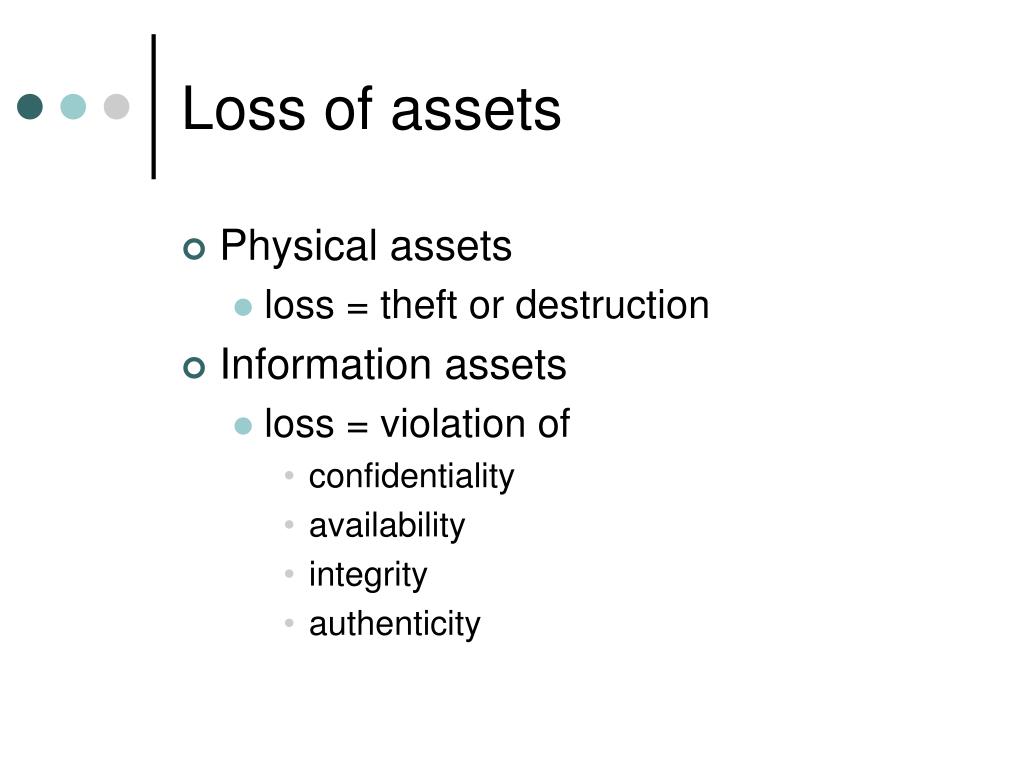 Loss of assets

Physical assets

loss = theft or destruction

Information assets

loss = violation of

confidentiality

availability

integrity

authenticity